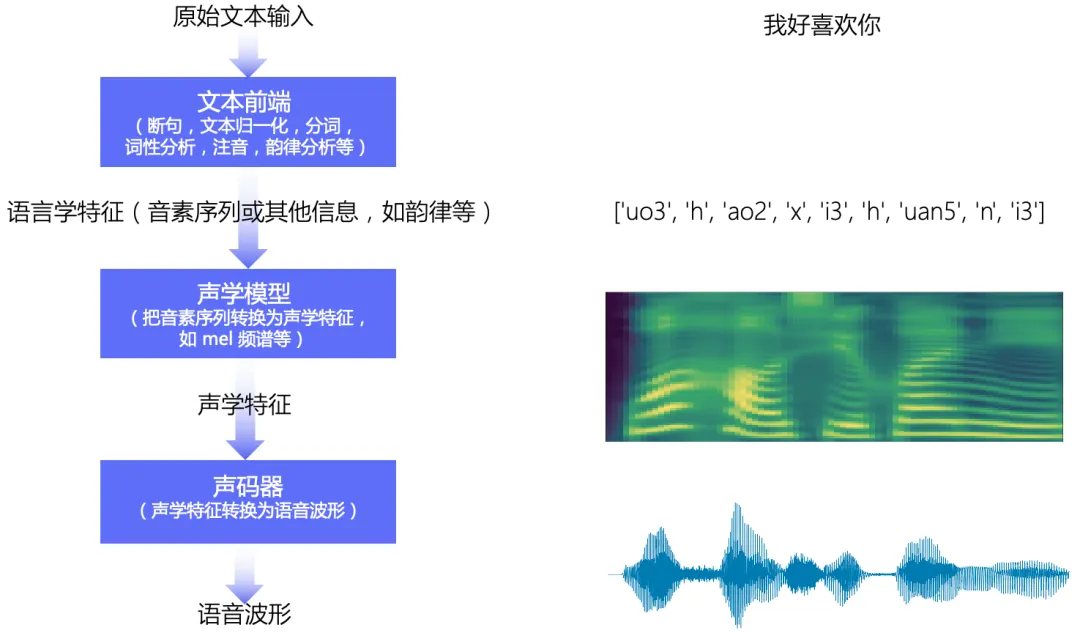 原始文本输入

文本前端
（断句，文本归一化，分词，词性分析，注音，韵律分析等）

语言学特征（音素序列或其他信息，如韵律等）

声学模型
（把音素序列转换为声学特征，如 mel 频谱等）

声学特征

声码器
（声学特征转换为语音波形）

语音波形

我好喜欢你

['uo3', 'h', 'ao2', 'x', 'i3', 'h', 'uan5', 'n', 'i3']